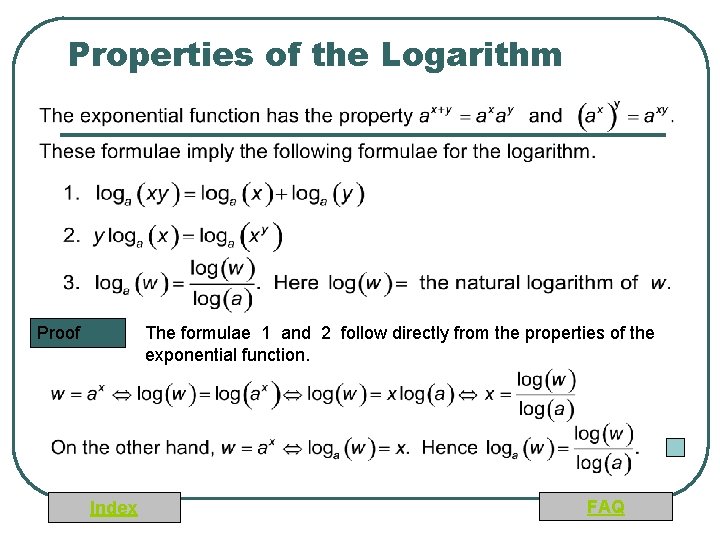 Properties of the Logarithm

The exponential function has the property $a^{x+y} = a^x a^y$ and $\left(a^x\right)^y = a^{xy}$.

These formulae imply the following formulae for the logarithm.

1. $\log_a(xy) = \log_a(x) + \log_a(y)$

2. $y\log_a(x) = \log_a\left(x^y\right)$

3. $\log_a(w) = \frac{\log(w)}{\log(a)}$. Here $\log(w) =$ the natural logarithm of $w$.

Proof

The formulae 1 and 2 follow directly from the properties of the exponential function.

$w = a^x \Leftrightarrow \log(w) = \log\left(a^x\right) \Leftrightarrow \log(w) = x\log(a) \Leftrightarrow x = \frac{\log(w)}{\log(a)}$

On the other hand, $w = a^x \Leftrightarrow \log_a(w) = x$. Hence $\log_a(w) = \frac{\log(w)}{\log(a)}$.

Index

FAQ